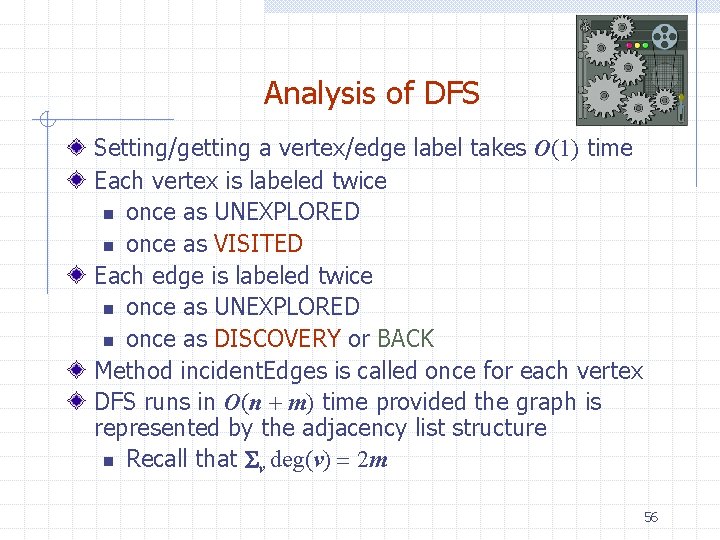 Analysis of DFS

Setting/getting a vertex/edge label takes $O(1)$ time

Each vertex is labeled twice
- once as UNEXPLORED
- once as VISITED

Each edge is labeled twice
- once as UNEXPLORED
- once as DISCOVERY or BACK

Method incidentEdges is called once for each vertex

DFS runs in $O(n + m)$ time provided the graph is represented by the adjacency list structure
- Recall that $\Sigma_v \deg(v) = 2m$

56